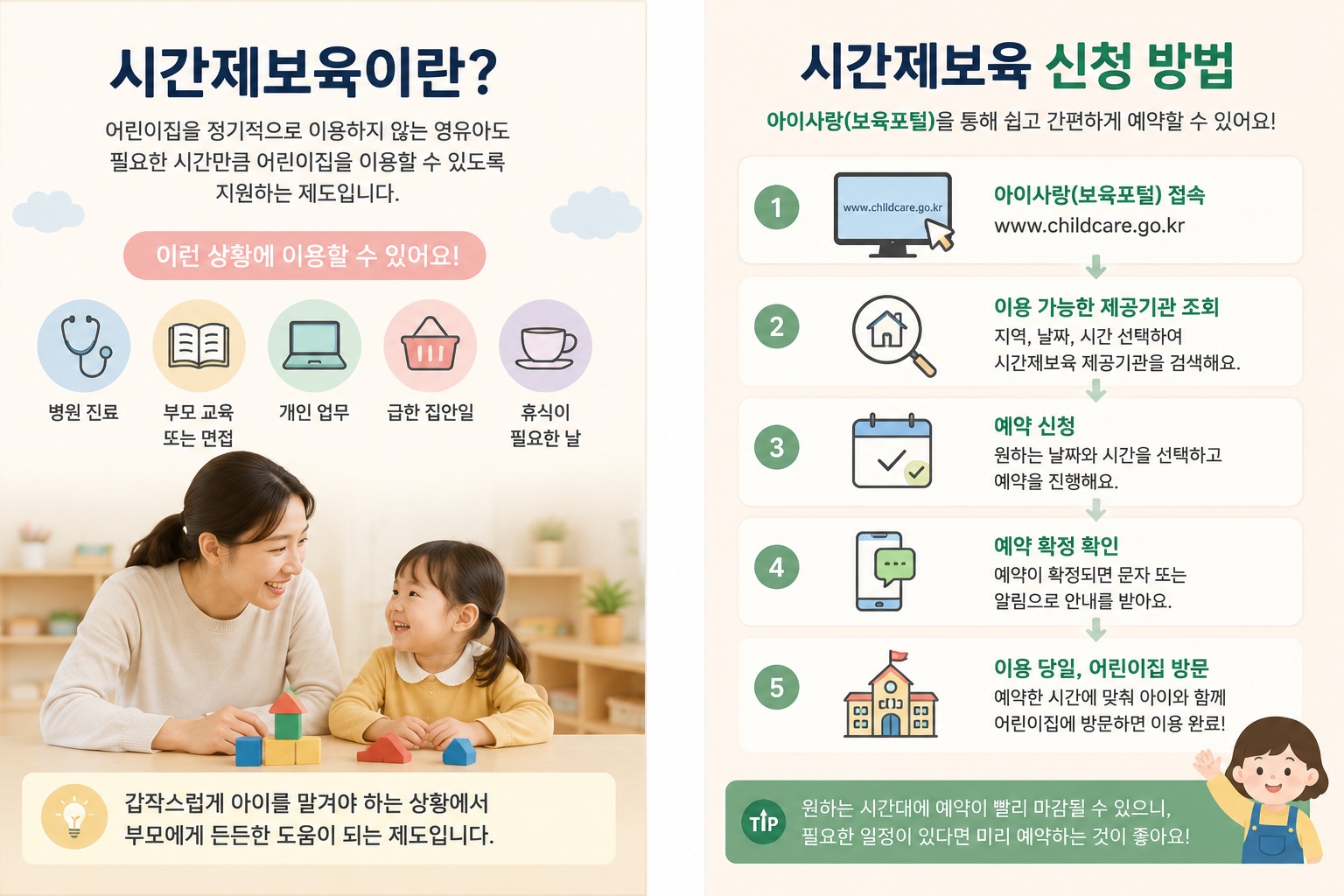 시간제보육이란?

어린이집을 정기적으로 이용하지 않는 영유아도 필요한 시간만큼 어린이집을 이용할 수 있도록 지원하는 제도입니다.

이런 상황에 이용할 수 있어요!

병원 진료

부모 교육 또는 면접

개인 업무

급한 집안일

휴식이 필요한 날

갑작스럽게 아이를 맡겨야 하는 상황에서 부모에게 든든한 도움이 되는 제도입니다.

시간제보육 신청 방법

아이사랑(보육포털)을 통해 쉽고 간편하게 예약할 수 있어요!

1

www.childcare.go.kr

아이사랑(보육포털) 접속
www.childcare.go.kr

2

이용 가능한 제공기관 조회
지역, 날짜, 시간 선택하여 시간제보육 제공기관을 검색해요.

3

예약 신청
원하는 날짜와 시간을 선택하고 예약을 진행해요.

4

예약 확정 확인
예약이 확정되면 문자 또는 알림으로 안내를 받아요.

5

이용 당일, 어린이집 방문
예약한 시간에 맞춰 아이와 함께 어린이집에 방문하면 이용 완료!

TIP

원하는 시간대에 예약이 빨리 마감될 수 있으니, 필요한 일정이 있다면 미리 예약하는 것이 좋아요!